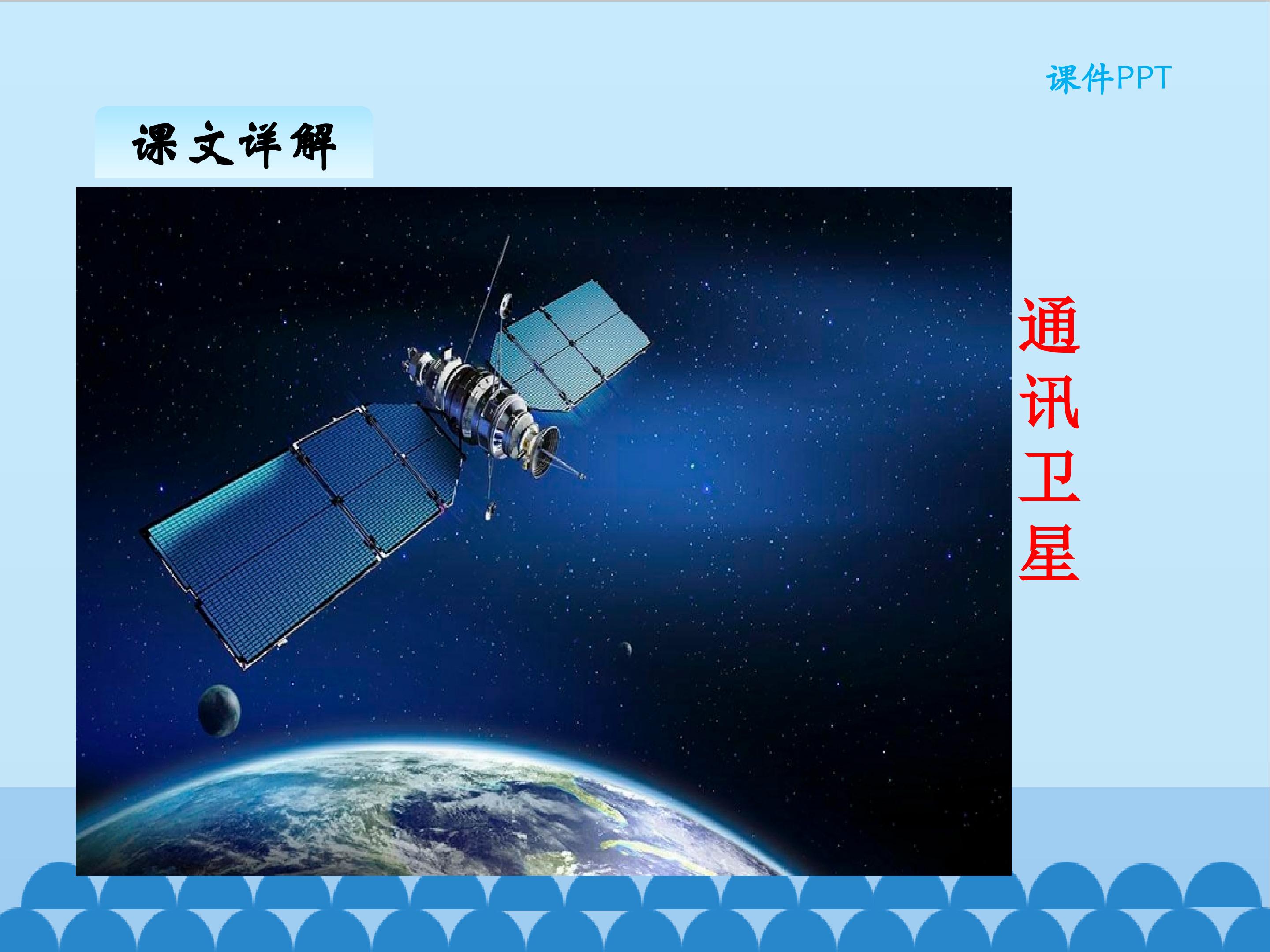 课件PPT

课文详解

通讯卫星